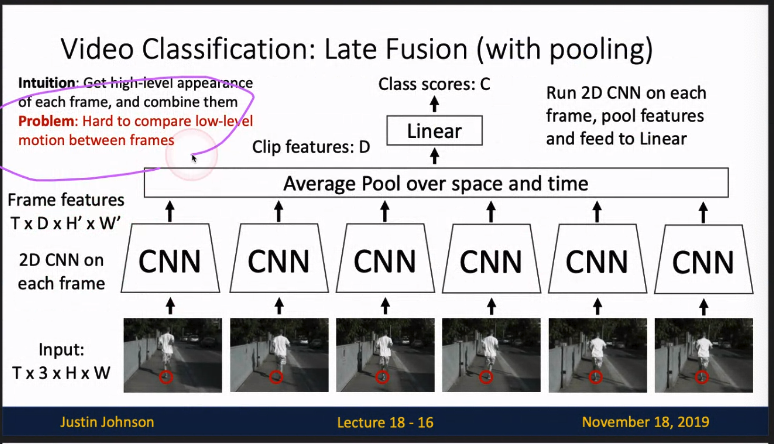 Video Classification: Late Fusion (with pooling)

Intuition: Get high-level appearance of each frame, and combine them
Problem: Hard to compare low-level motion between frames

Class scores: C

Linear

Clip features: D

Run 2D CNN on each frame, pool features and feed to Linear

Average Pool over space and time

Frame features T x D x H' x W'

2D CNN on each frame

CNN CNN CNN CNN CNN CNN

Input: T x 3 x H x W

Justin Johnson Lecture 18 - 16 November 18, 2019